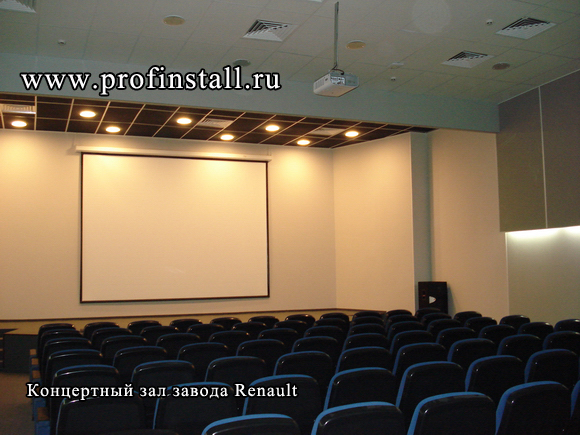 www.profinstall.ru

Концертный зал завода Renault